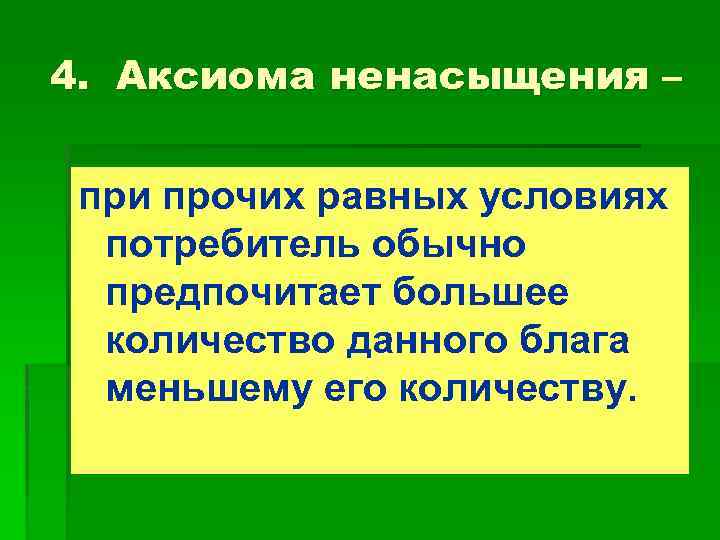 4. Аксиома ненасыщения –

при прочих равных условиях потребитель обычно предпочитает большее количество данного блага меньшему его количеству.